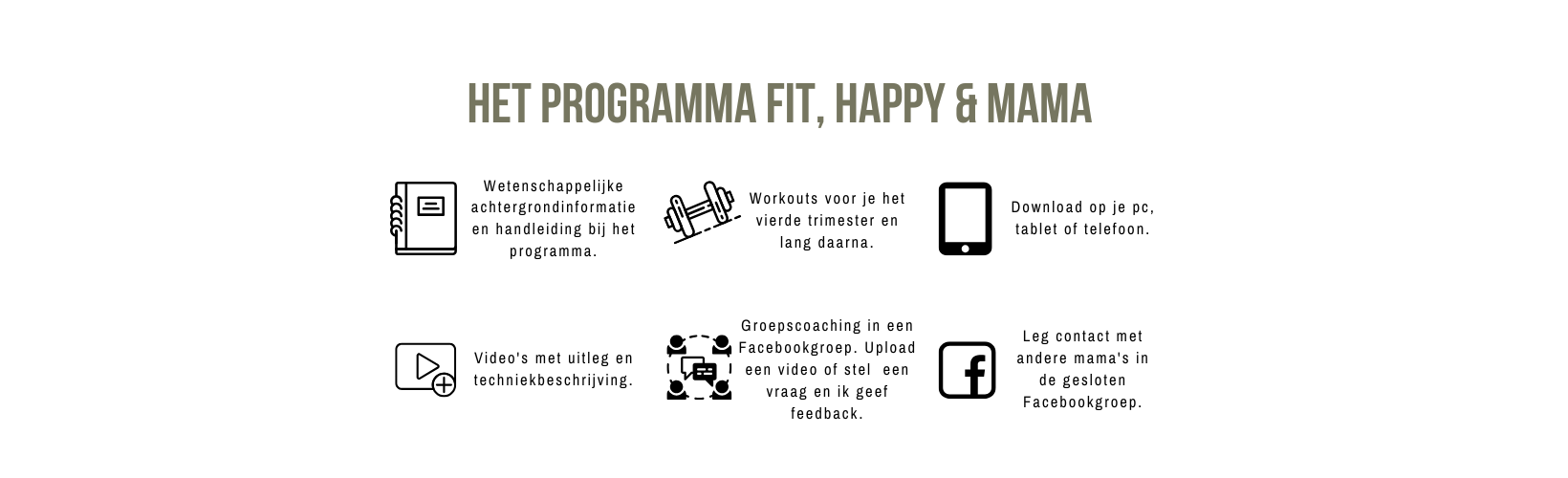 HET PROGRAMMA FIT, HAPPY & MAMA

Wetenschappelijke achtergrondinformatie en handleiding bij het programma.

Workouts voor je het vierde trimester en lang daarna.

Download op je pc, tablet of telefoon.

Video's met uitleg en techniekbeschrijving.

Groepscoaching in een Facebookgroep. Upload een video of stel een vraag en ik geef feedback.

Leg contact met andere mama's in de gesloten Facebookgroep.